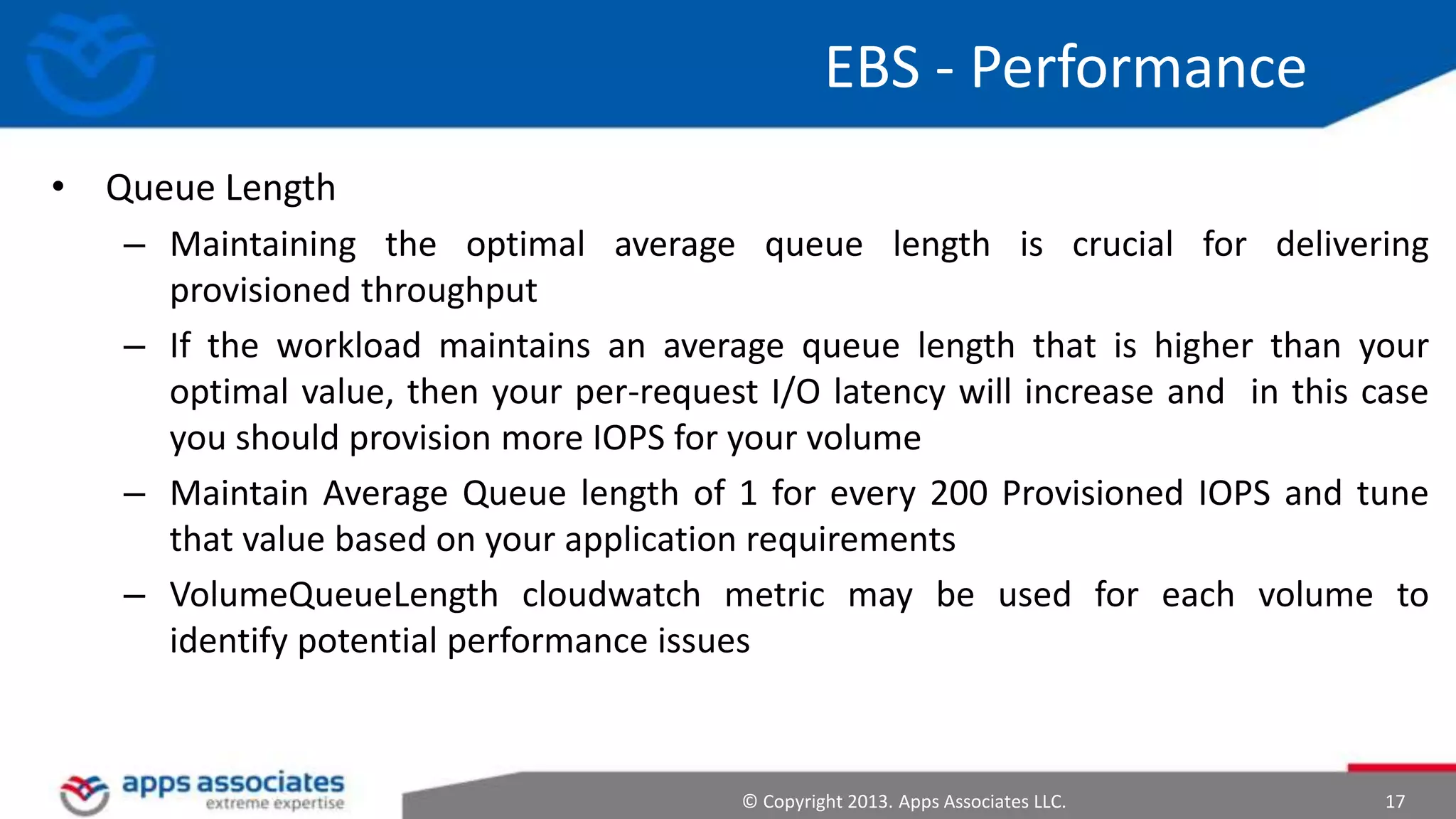 EBS - Performance

• Queue Length

– Maintaining the optimal average queue length is crucial for delivering provisioned throughput

– If the workload maintains an average queue length that is higher than your optimal value, then your per-request I/O latency will increase and in this case you should provision more IOPS for your volume

– Maintain Average Queue length of 1 for every 200 Provisioned IOPS and tune that value based on your application requirements

– VolumeQueueLength cloudwatch metric may be used for each volume to identify potential performance issues

apps associates
extreme expertise

© Copyright 2013. Apps Associates LLC.

17